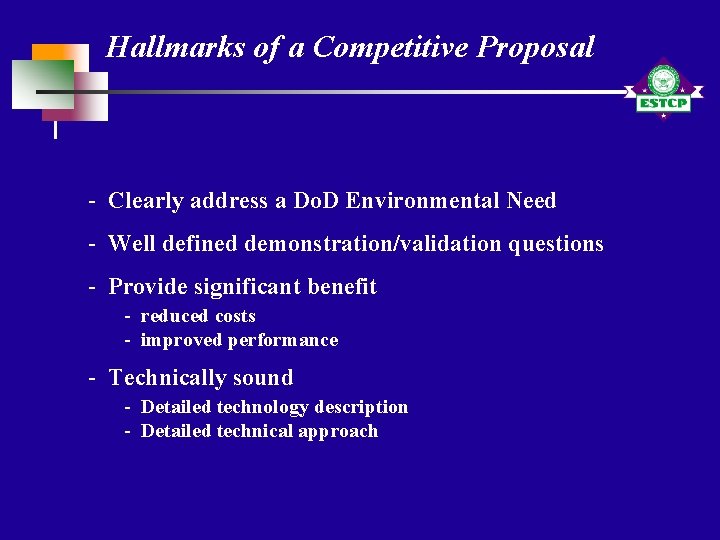 Hallmarks of a Competitive Proposal

ESTCP

- Clearly address a DoD Environmental Need
- Well defined demonstration/validation questions
- Provide significant benefit
  - reduced costs
  - improved performance
- Technically sound
  - Detailed technology description
  - Detailed technical approach